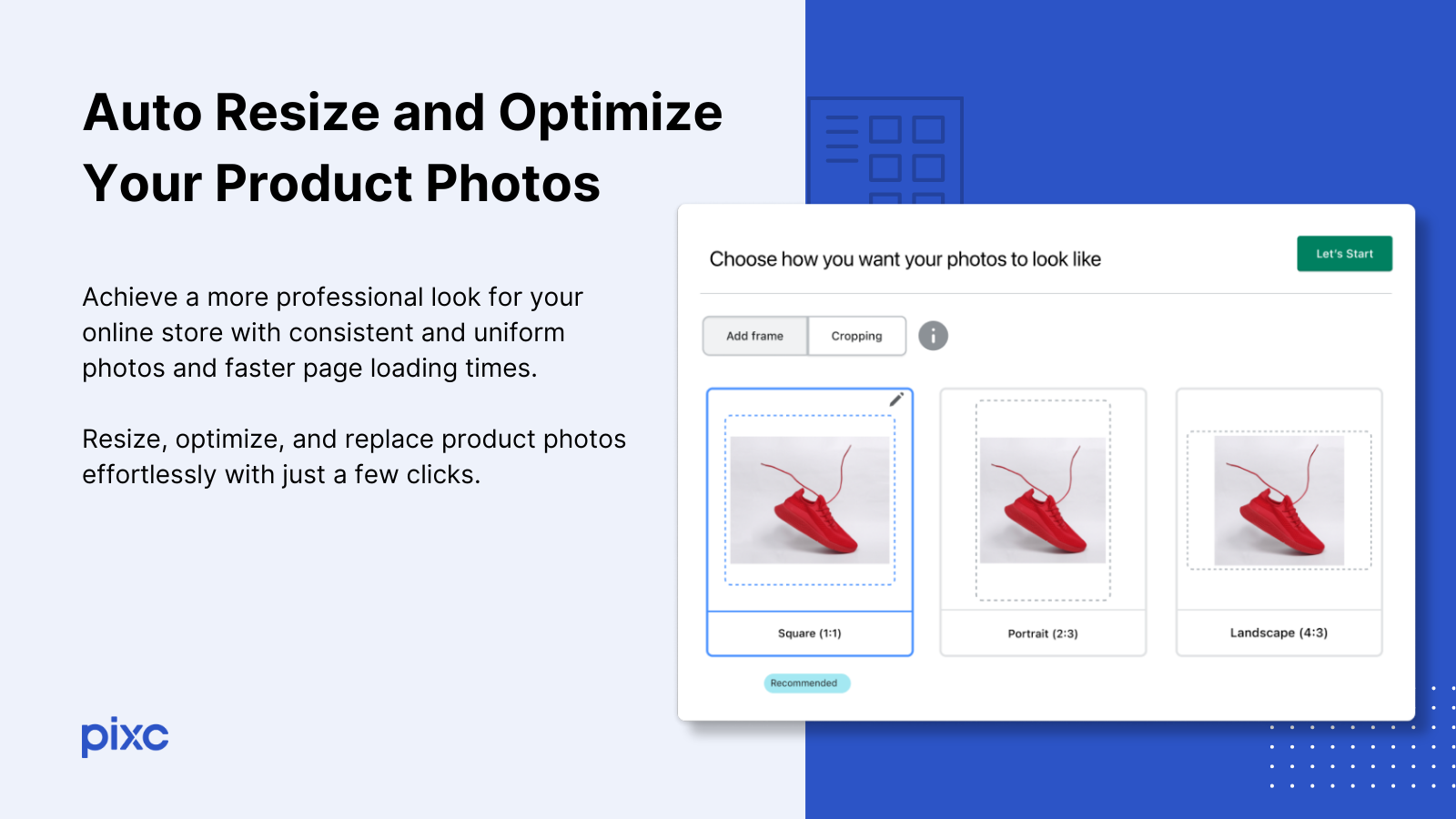 Auto Resize and Optimize Your Product Photos

Achieve a more professional look for your online store with consistent and uniform photos and faster page loading times.

Resize, optimize, and replace product photos effortlessly with just a few clicks.

pixc

Choose how you want your photos to look like

Let's Start

Add frame

Cropping

Square (1:1)

Portrait (2:3)

Landscape (4:3)

Recommended